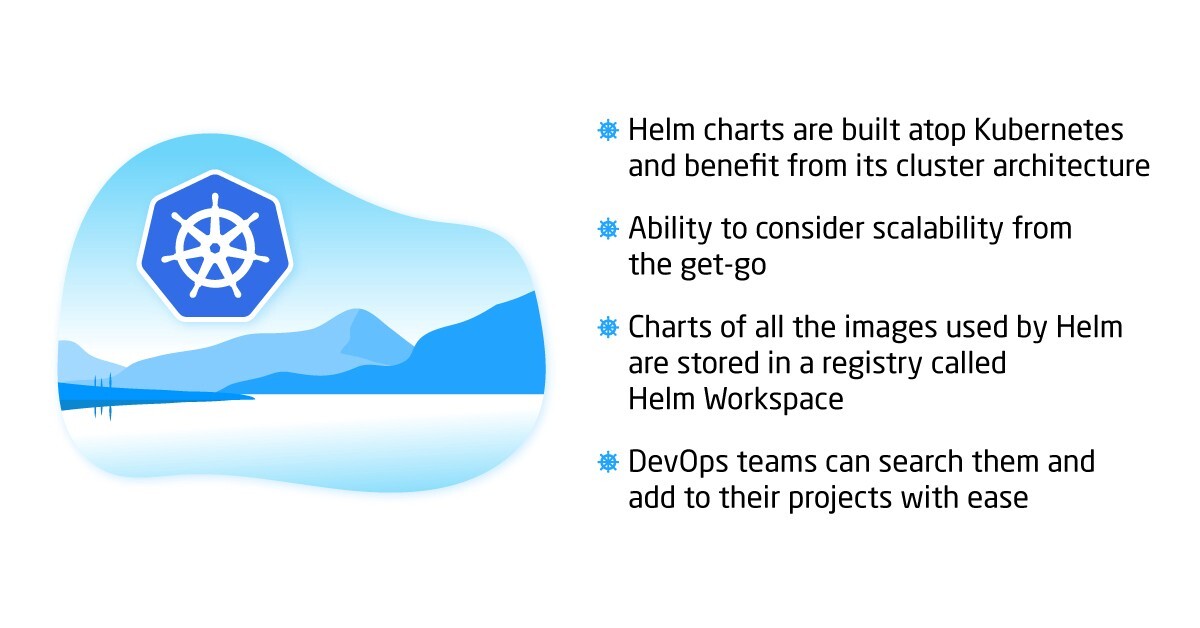 Helm charts are built atop Kubernetes and benefit from its cluster architecture

Ability to consider scalability from the get-go

Charts of all the images used by Helm are stored in a registry called Helm Workspace

DevOps teams can search them and add to their projects with ease